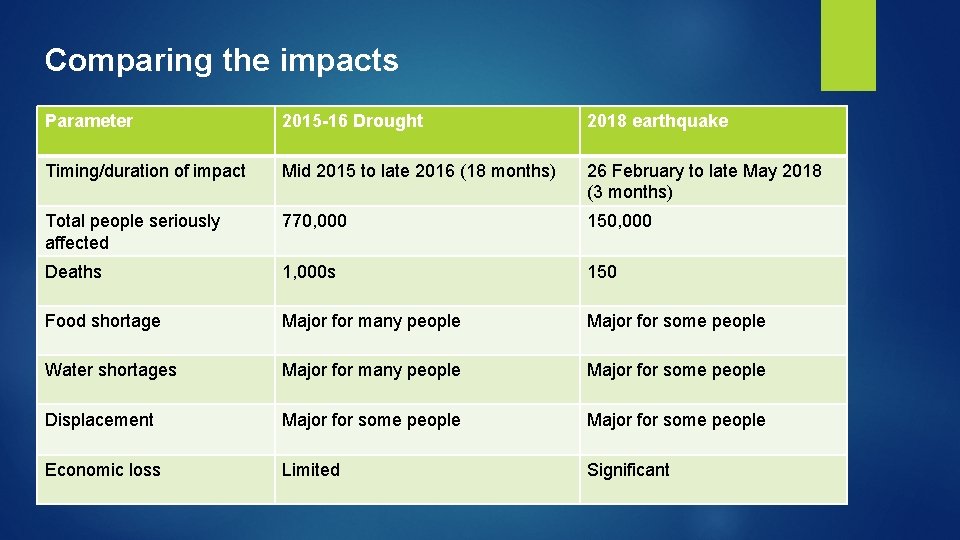 Comparing the impacts

| Parameter | 2015-16 Drought | 2018 earthquake |
|---|---|---|
| Timing/duration of impact | Mid 2015 to late 2016 (18 months) | 26 February to late May 2018 (3 months) |
| Total people seriously affected | 770,000 | 150,000 |
| Deaths | 1,000s | 150 |
| Food shortage | Major for many people | Major for some people |
| Water shortages | Major for many people | Major for some people |
| Displacement | Major for some people | Major for some people |
| Economic loss | Limited | Significant |